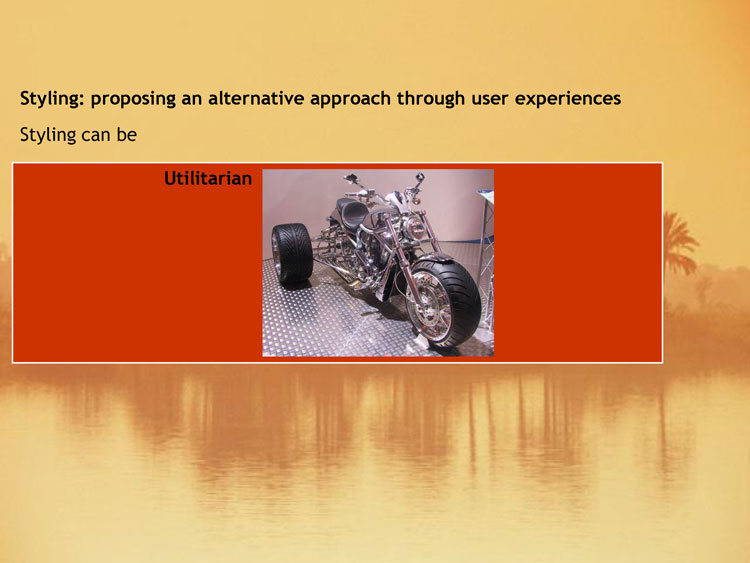 Styling: proposing an alternative approach through user experiences

Styling can be

Utilitarian